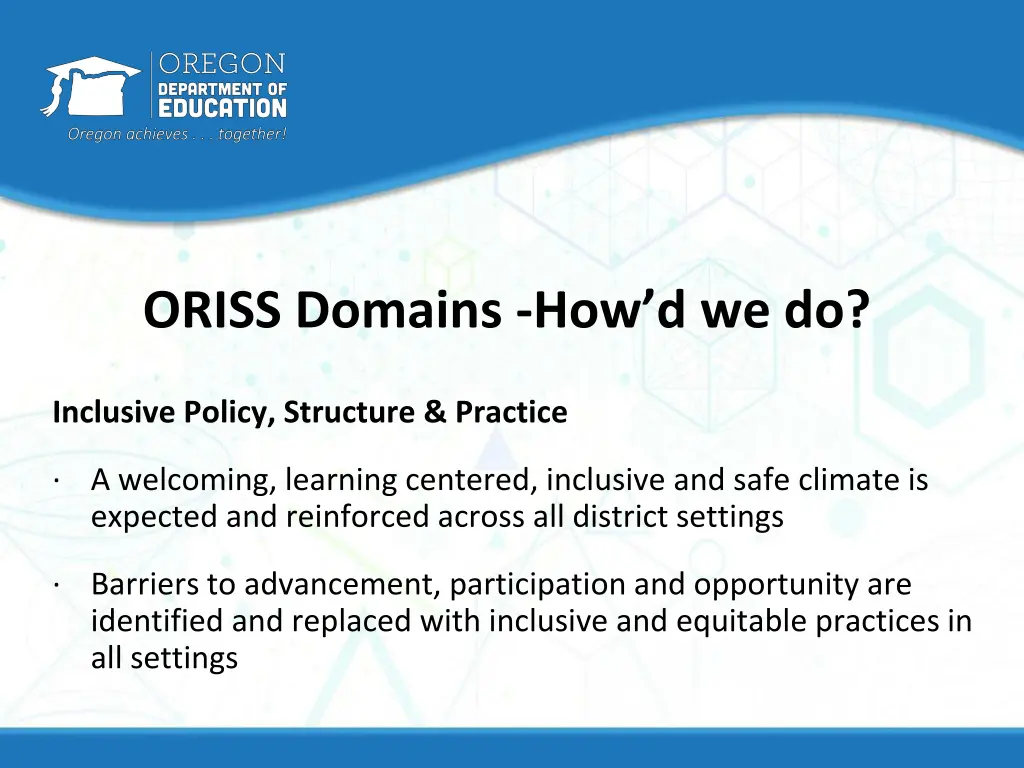 OREGON
DEPARTMENT OF
EDUCATION
Oregon achieves . . . together!

ORISS Domains -How’d we do?

Inclusive Policy, Structure & Practice

· A welcoming, learning centered, inclusive and safe climate is expected and reinforced across all district settings

· Barriers to advancement, participation and opportunity are identified and replaced with inclusive and equitable practices in all settings